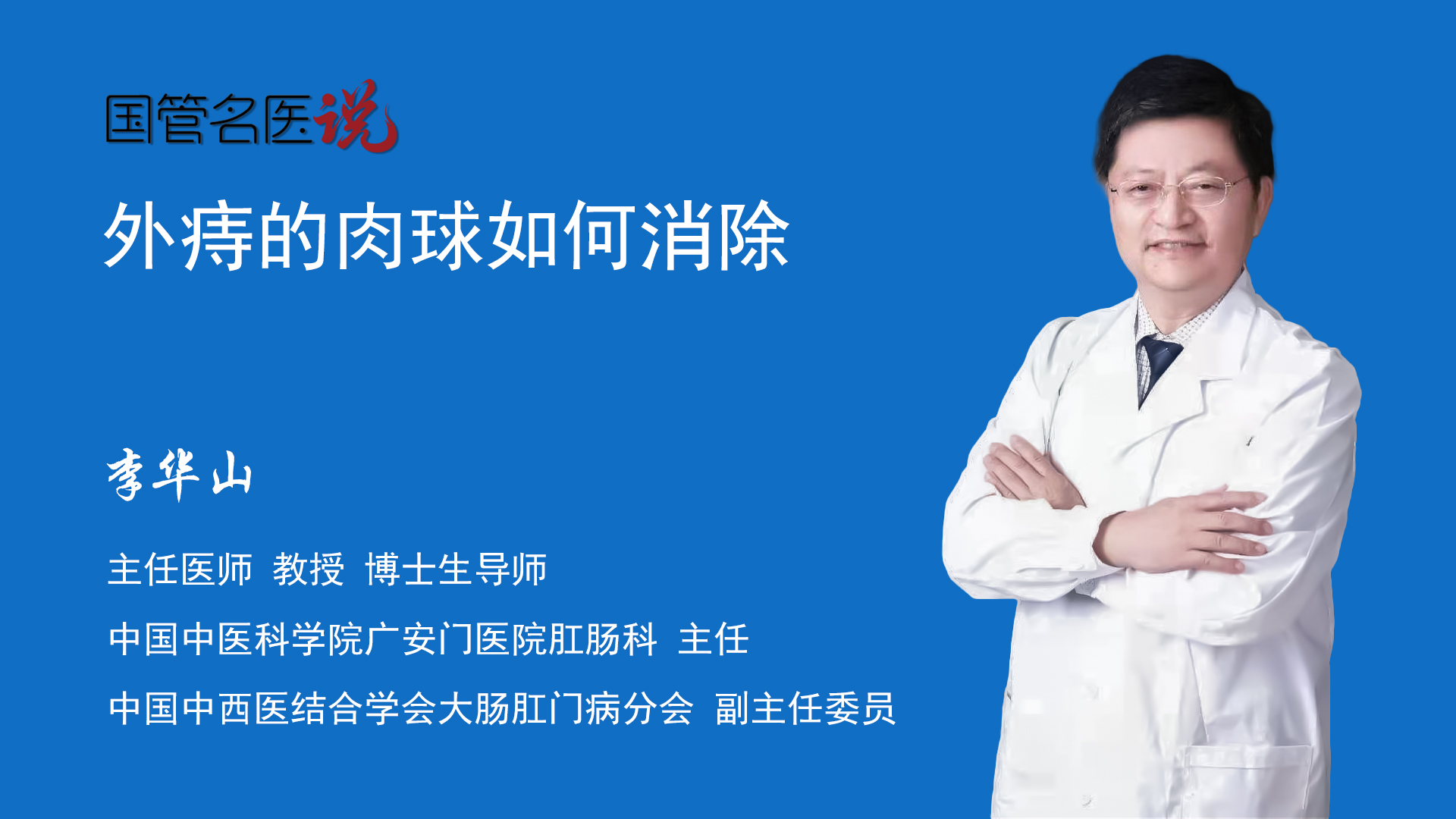 国管名医说

外痔的肉球如何消除

李华山

主任医师 教授 博士生导师

中国中医科学院广安门医院肛肠科 主任

中国中西医结合学会大肠肛门病分会 副主任委员